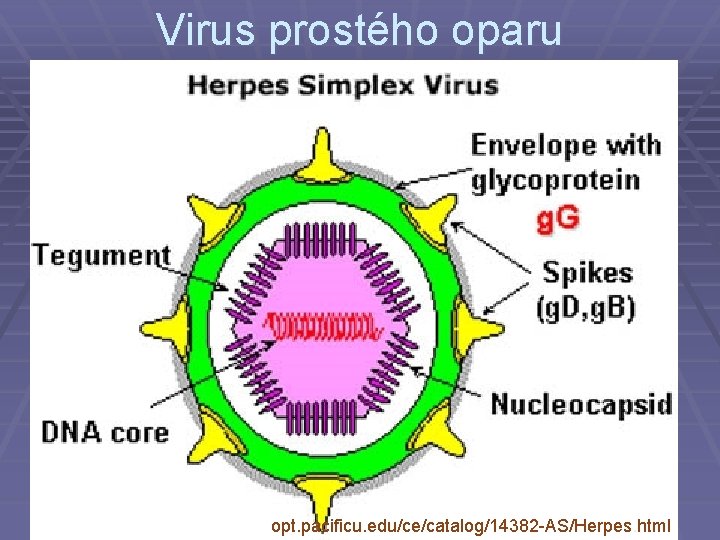 Virus prostého oparu

Herpes Simplex Virus

Envelope with glycoprotein

gG

Tegument

Spikes (gD,gB)

Nucleocapsid

DNA core

opt.pacificu.edu/ce/catalog/14382-AS/Herpes html